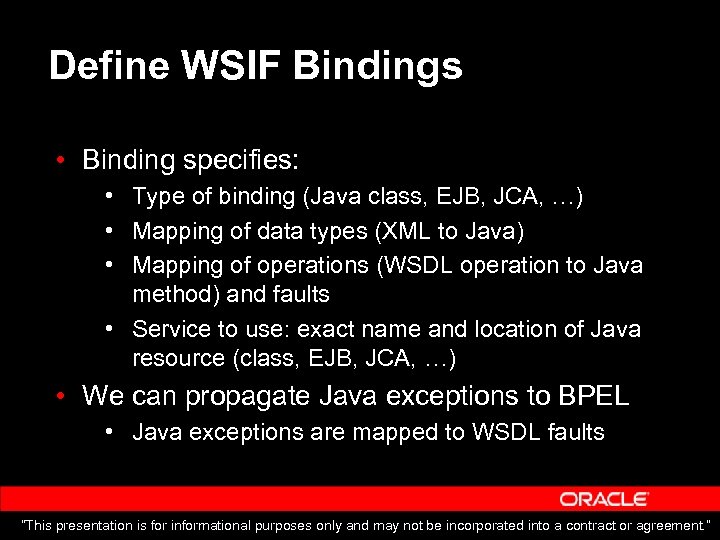 Define WSIF Bindings

• Binding specifies:
  • Type of binding (Java class, EJB, JCA, …)
  • Mapping of data types (XML to Java)
  • Mapping of operations (WSDL operation to Java method) and faults
  • Service to use: exact name and location of Java resource (class, EJB, JCA, …)
• We can propagate Java exceptions to BPEL
  • Java exceptions are mapped to WSDL faults

ORACLE

"This presentation is for informational purposes only and may not be incorporated into a contract or agreement."